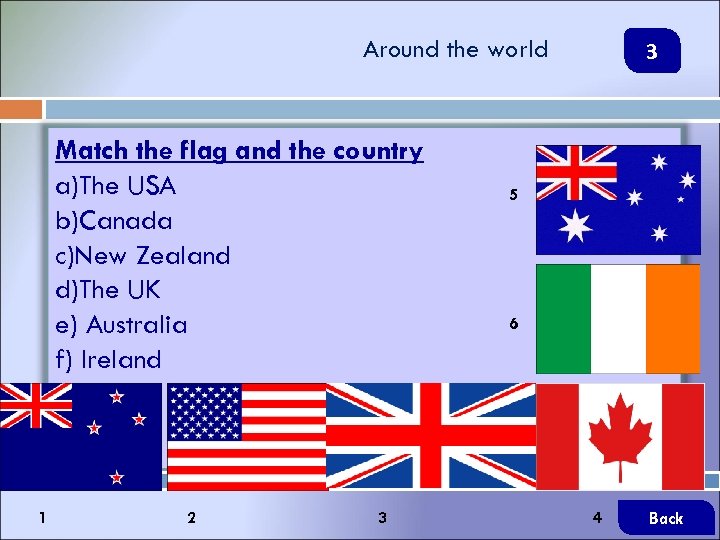 Around the world

3

Match the flag and the country

a)The USA

b)Canada

c)New Zealand

d)The UK

e) Australia

f) Ireland

5

6

1

2

3

4

Back